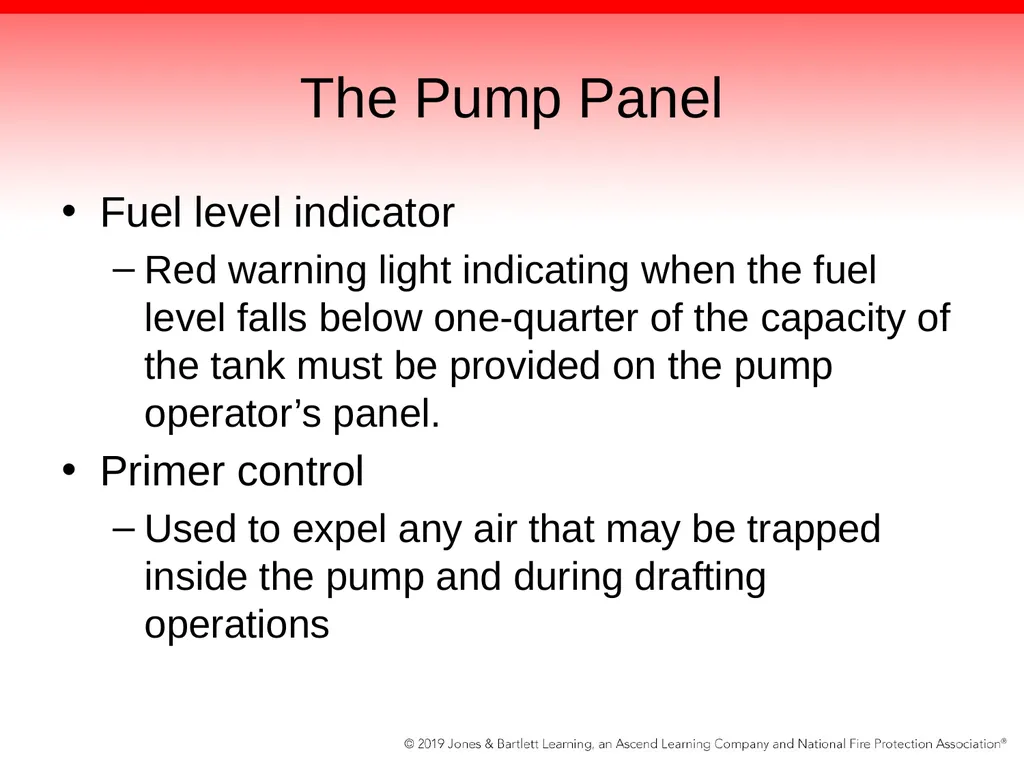 The Pump Panel

• Fuel level indicator

– Red warning light indicating when the fuel level falls below one-quarter of the capacity of the tank must be provided on the pump operator’s panel.

• Primer control

– Used to expel any air that may be trapped inside the pump and during drafting operations

© 2019 Jones & Bartlett Learning, an Ascend Learning Company and National Fire Protection Association®